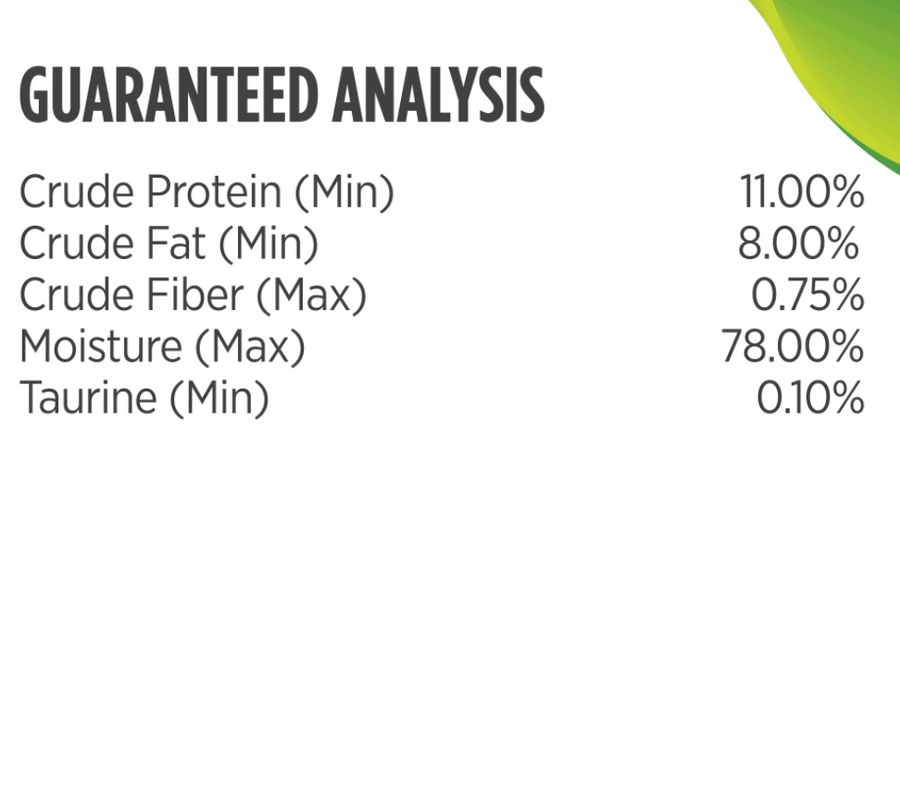 GUARANTEED ANALYSIS

| | |
|---|---|
| Crude Protein (Min) | 11.00% |
| Crude Fat (Min) | 8.00% |
| Crude Fiber (Max) | 0.75% |
| Moisture (Max) | 78.00% |
| Taurine (Min) | 0.10% |